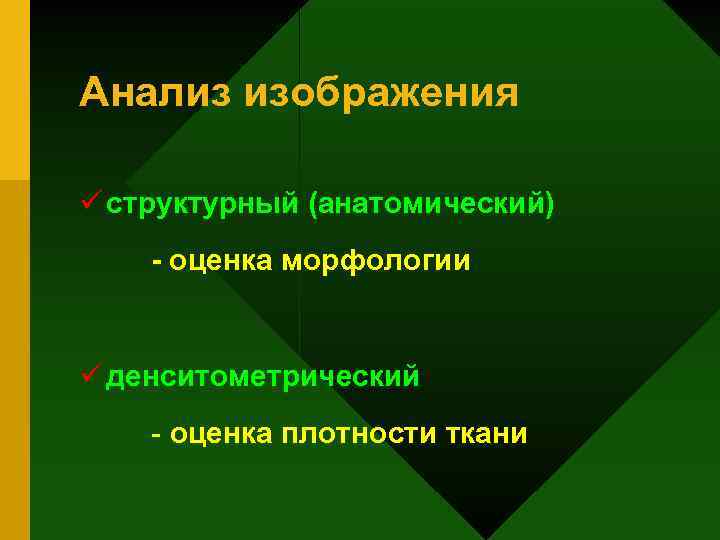 Анализ изображения

✓ структурный (анатомический)

- оценка морфологии

✓ денситометрический

- оценка плотности ткани